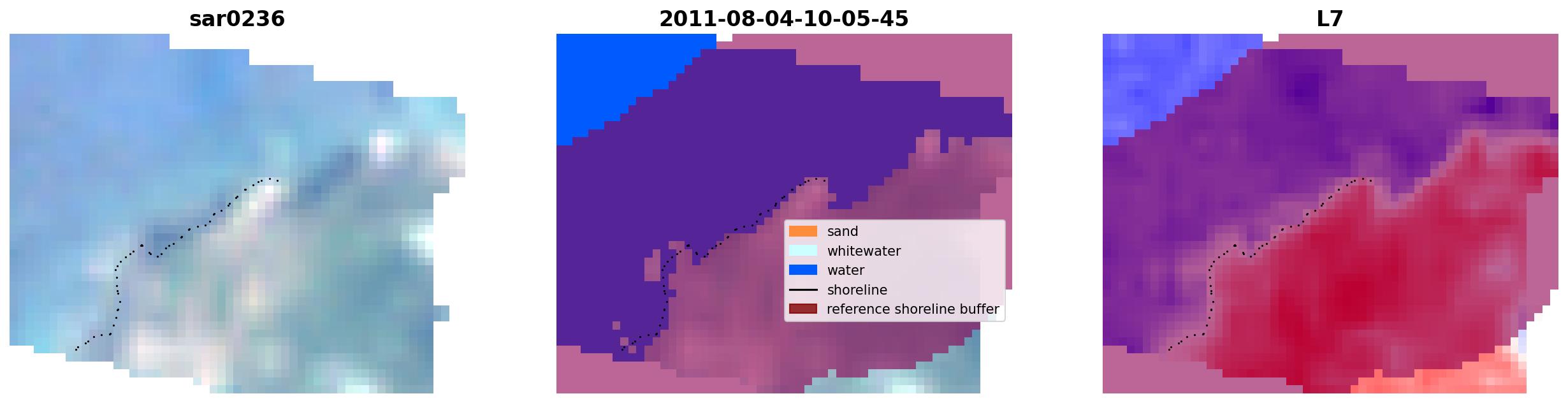 sar0236

2011-08-04-10-05-45

sand
whitewater
water
shoreline
reference shoreline buffer

L7